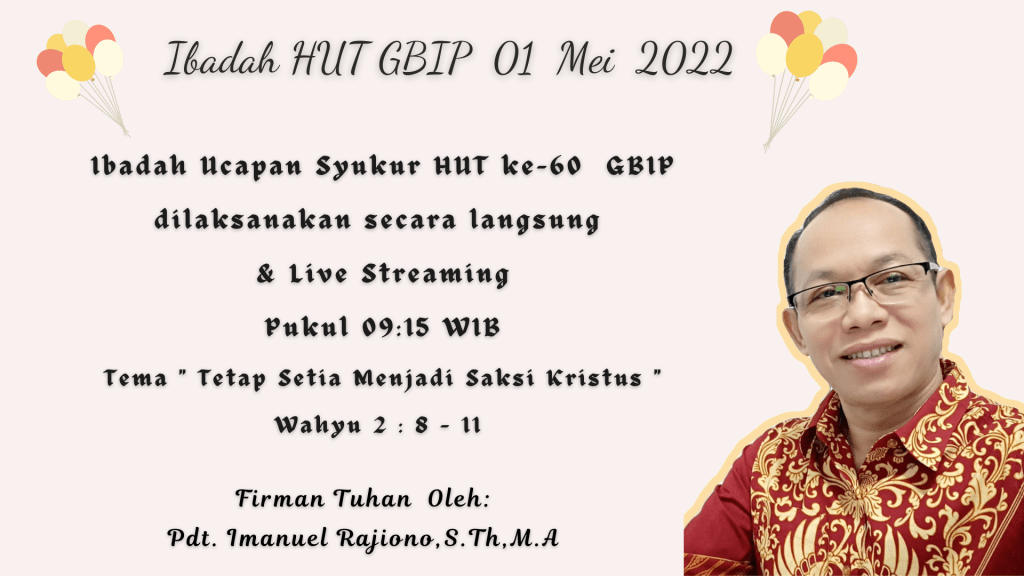 Ibadah HUT GBIP 01 Mei 2022

Ibadah Ucapan Syukur HUT ke-60 GBIP
dilaksanakan secara langsung
& Live Streaming
Pukul 09:15 WIB
Tema " Tetap Setia Menjadi Saksi Kristus "
Wahyu 2 : 8 - 11

Firman Tuhan Oleh:
Pdt. Imanuel Rajiono,S.Th,M.A